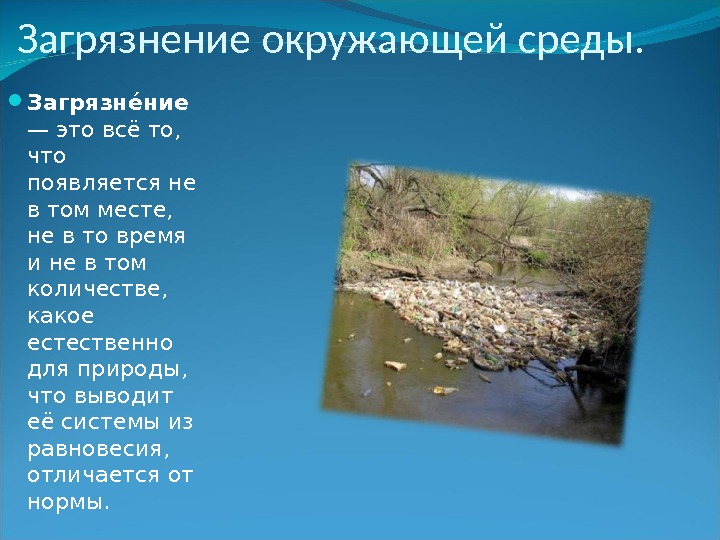 Загрязнение окружающей среды.

Загрязне́ние — это всё то, что появляется не в том месте, не в то время и не в том количестве, какое естественно для природы, что выводит её системы из равновесия, отличается от нормы.